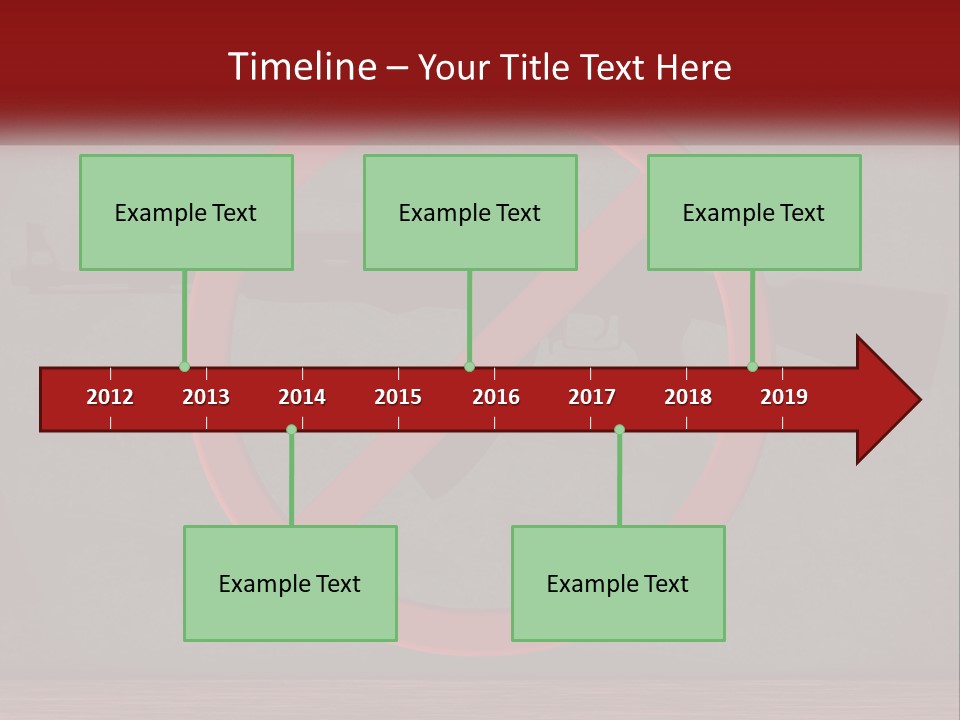 Timeline – Your Title Text Here

Example Text

Example Text

Example Text

2012 2013 2014 2015 2016 2017 2018 2019

Example Text

Example Text